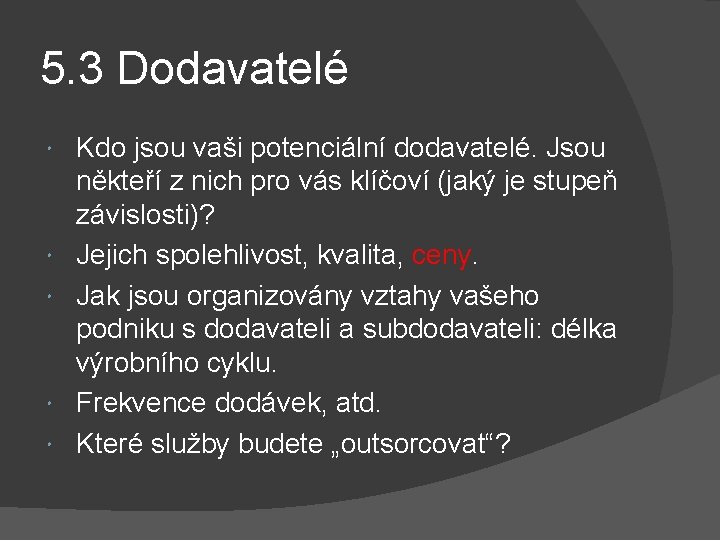 5.3 Dodavatelé

Kdo jsou vaši potenciální dodavatelé. Jsou někteří z nich pro vás klíčoví (jaký je stupeň závislosti)?

Jejich spolehlivost, kvalita, ceny.

Jak jsou organizovány vztahy vašeho podniku s dodavateli a subdodavateli: délka výrobního cyklu.

Frekvence dodávek, atd.

Které služby budete „outsorcovat“?